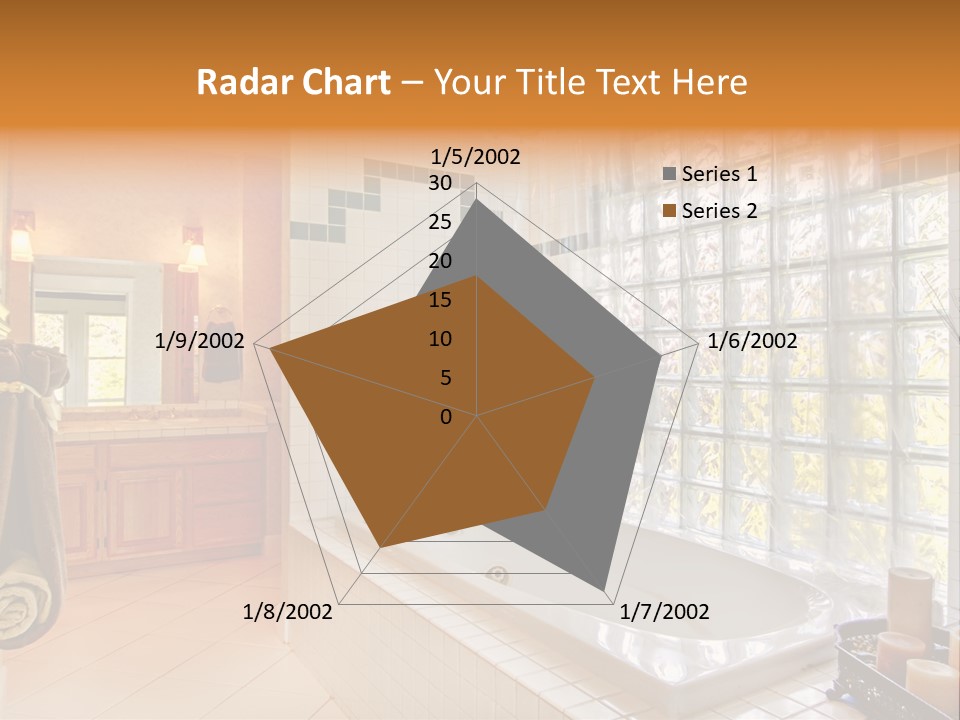 Radar Chart – Your Title Text Here

1/5/2002
30
25
20
15
10
5
0
1/6/2002
1/7/2002
1/8/2002
1/9/2002

Series 1
Series 2